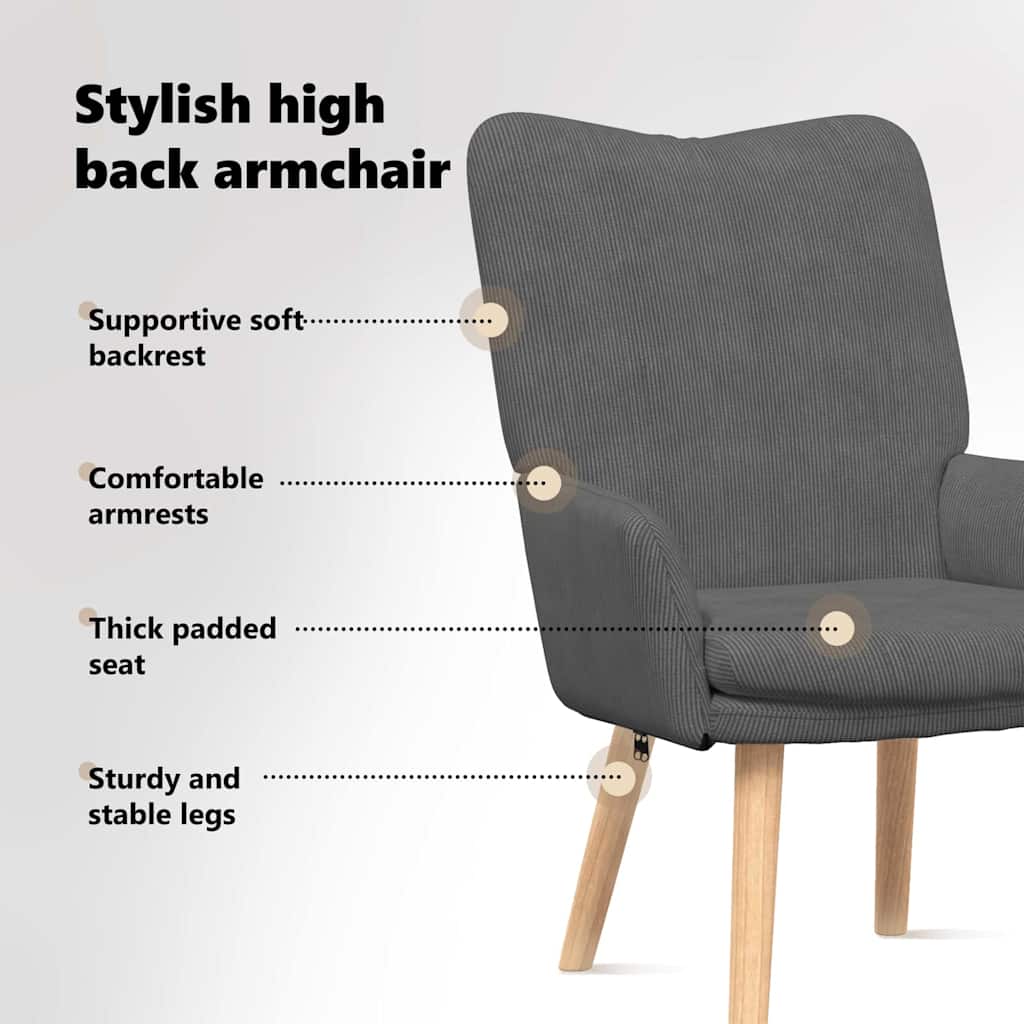 Stylish high back armchair

Supportive soft backrest

Comfortable armrests

Thick padded seat

Sturdy and stable legs